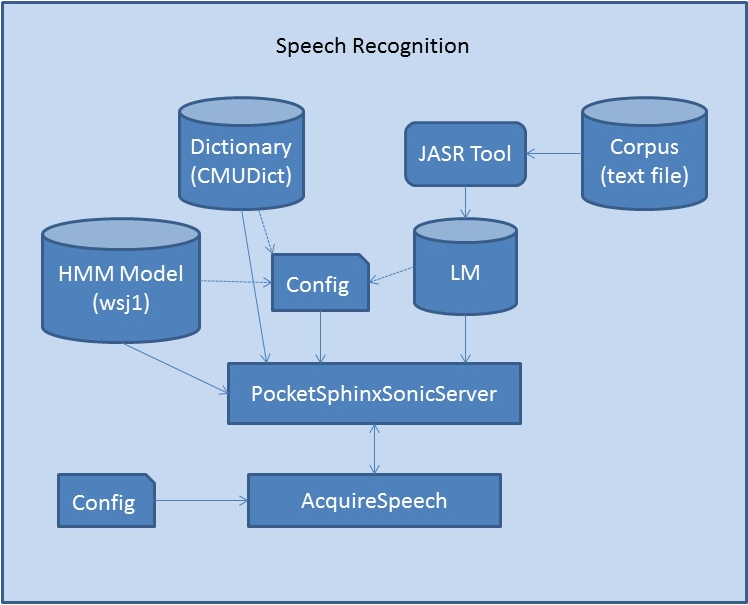 Speech Recognition

Dictionary (CMUDict)

JASR Tool

Corpus (text file)

HMM Model (wsj1)

Config

LM

PocketSphinxSonicServer

Config

AcquireSpeech